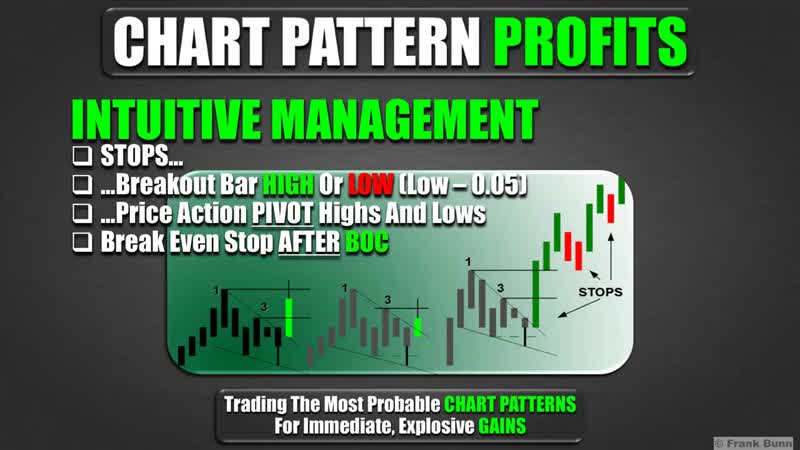 CHART PATTERN PROFITS

INTUITIVE MANAGEMENT

❑ STOPS...
❑ ...Breakout Bar HIGH Or LOW (Low – 0.05)
❑ ...Price Action PIVOT Highs And Lows
❑ Break Even Stop AFTER BOC

1
3
1
3
1
3
STOPS

Trading The Most Probable CHART PATTERNS
For Immediate, Explosive GAINS

© Frank Bunn